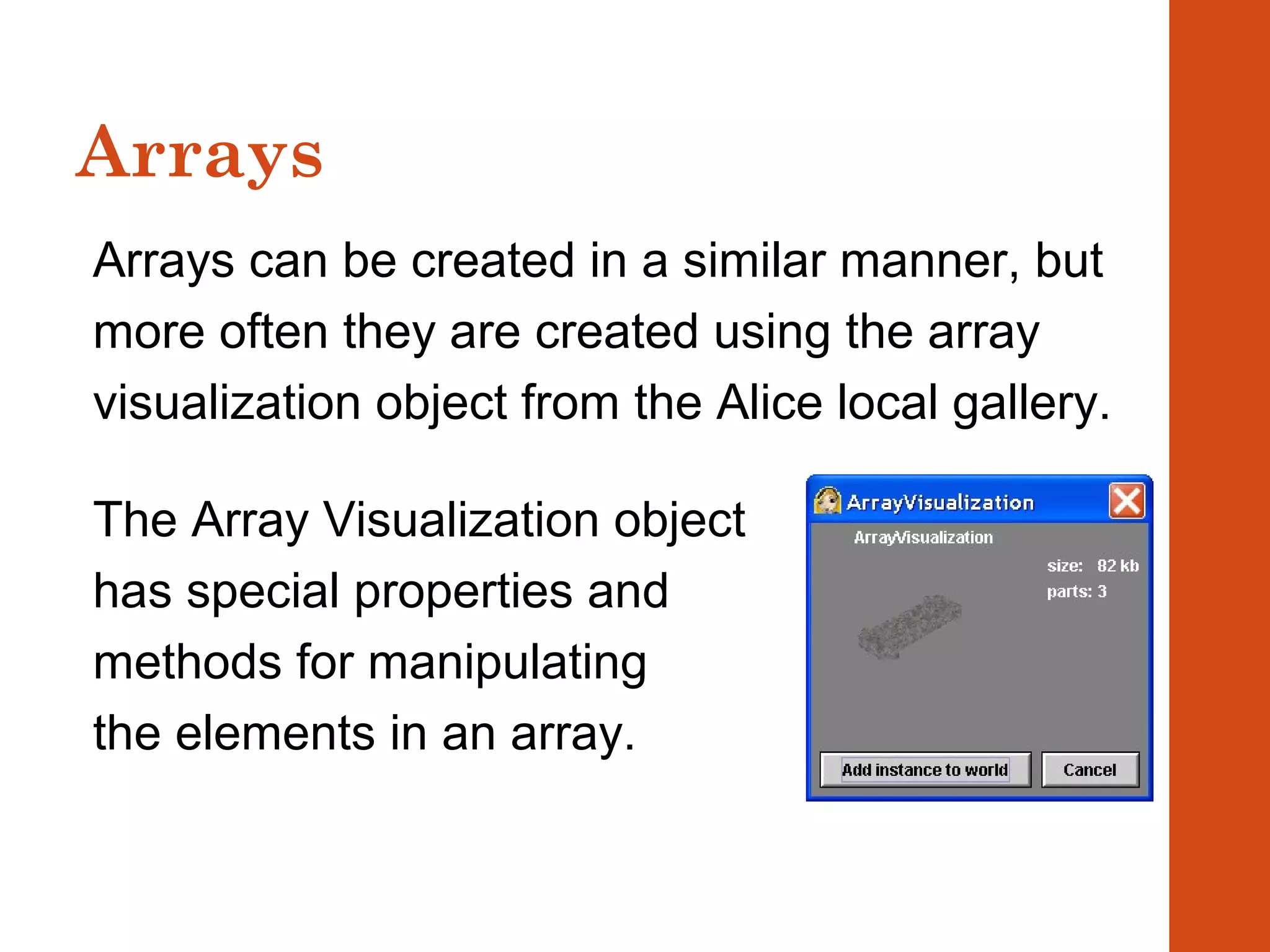 Arrays

Arrays can be created in a similar manner, but more often they are created using the array visualization object from the Alice local gallery.

The Array Visualization object has special properties and methods for manipulating the elements in an array.

ArrayVisualization

ArrayVisualization

size: 82 kb
parts: 3

Add instance to world

Cancel